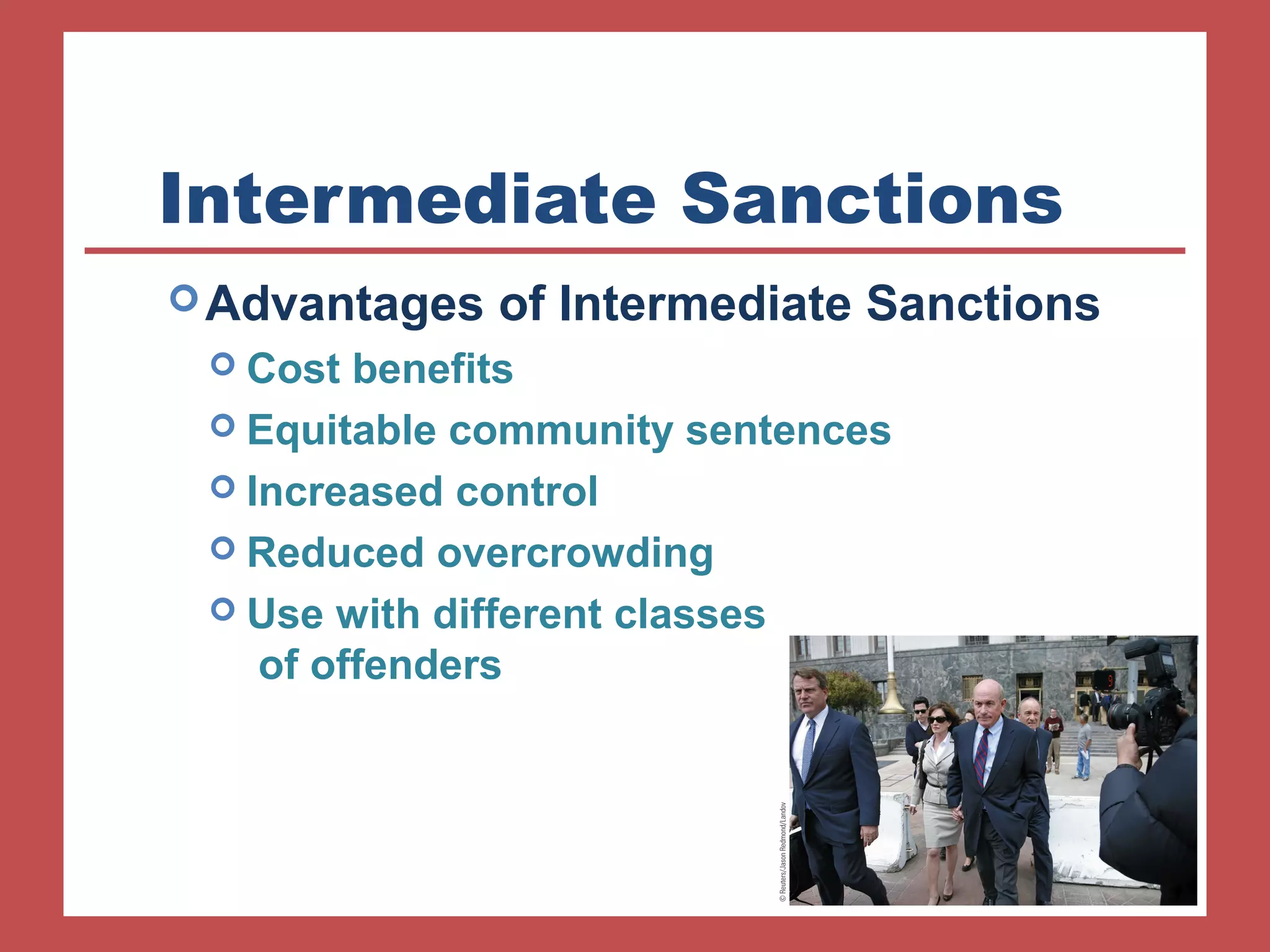 Intermediate Sanctions

Advantages of Intermediate Sanctions

Cost benefits

Equitable community sentences

Increased control

Reduced overcrowding

Use with different classes of offenders

© Reuters/Jason Redmond/Landov